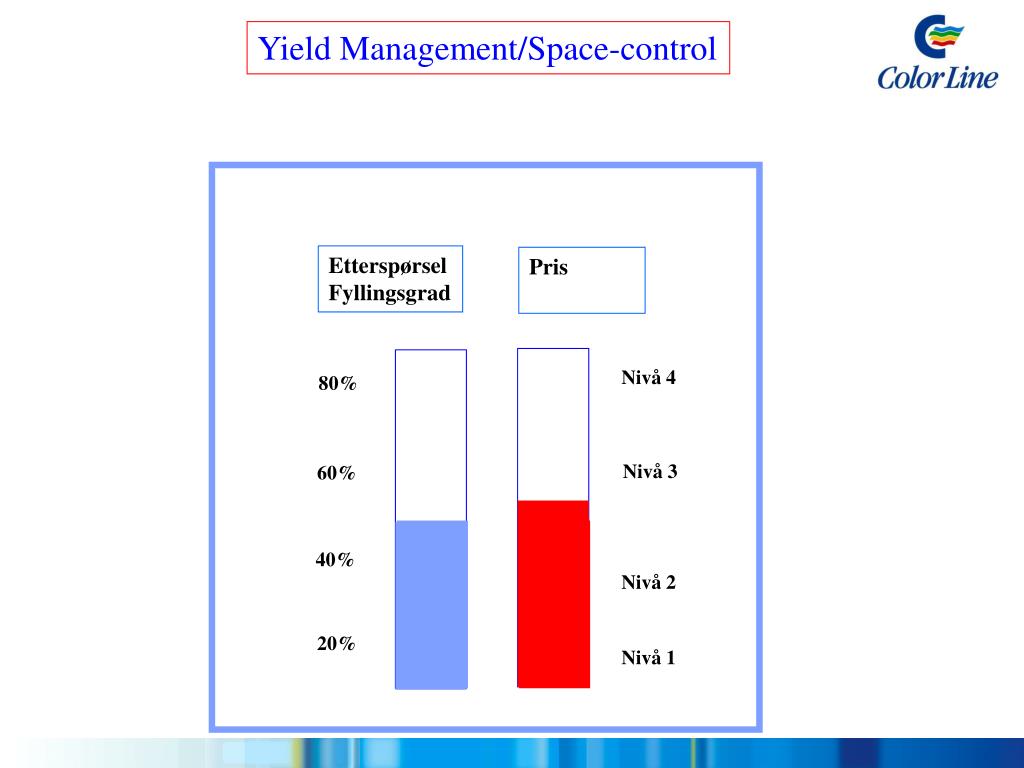 Yield Management/Space-control

ColorLine

Etterspørsel
Fyllingsgrad

Pris

80%

60%

40%

20%

Nivå 4

Nivå 3

Nivå 2

Nivå 1